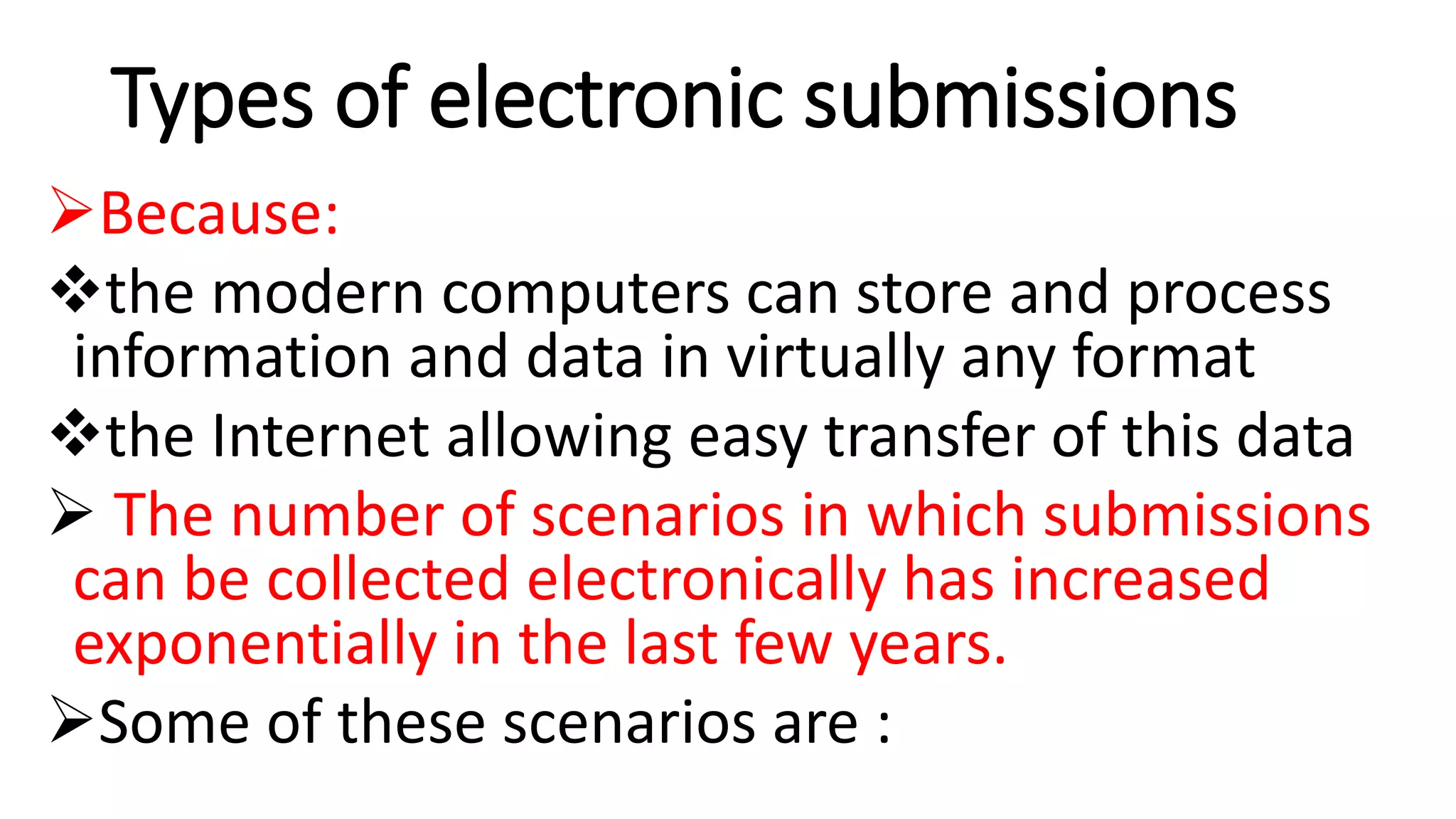 Types of electronic submissions

➢Because:

❖the modern computers can store and process information and data in virtually any format

❖the Internet allowing easy transfer of this data

➢ The number of scenarios in which submissions can be collected electronically has increased exponentially in the last few years.

➢Some of these scenarios are :